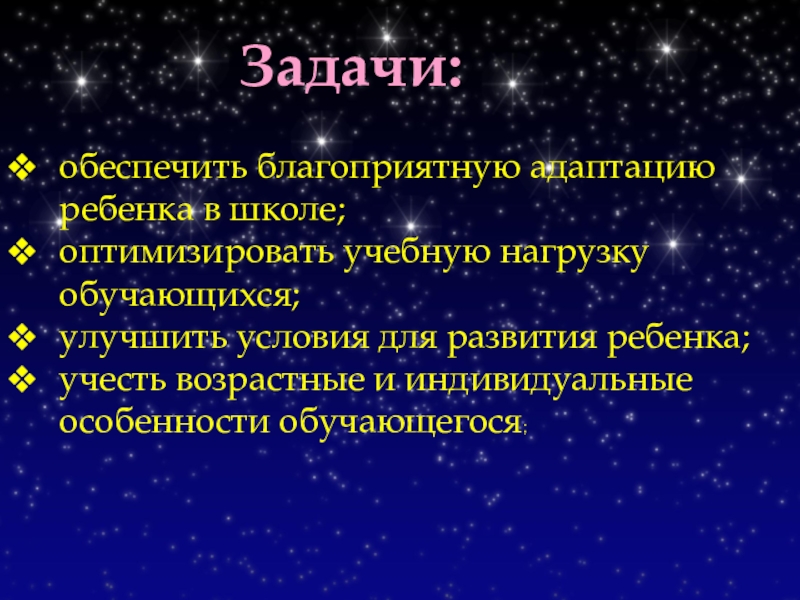 Задачи:

❖ обеспечить благоприятную адаптацию ребенка в школе;
❖ оптимизировать учебную нагрузку обучающихся;
❖ улучшить условия для развития ребенка;
❖ учесть возрастные и индивидуальные особенности обучающегося;